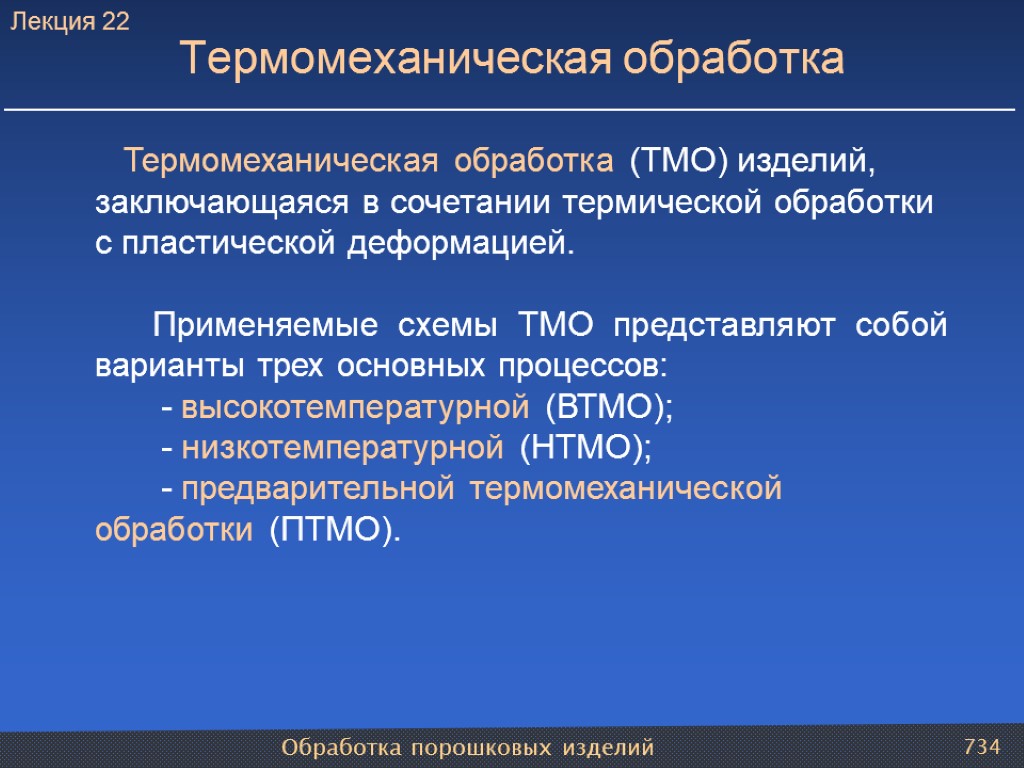 Лекция 22

Термомеханическая обработка

Термомеханическая обработка (ТМО) изделий, заключающаяся в сочетании термической обработки с пластической деформацией.

Применяемые схемы ТМО представляют собой варианты трех основных процессов:
- высокотемпературной (ВТМО);
- низкотемпературной (НТМО);
- предварительной термомеханической обработки (ПТМО).

Обработка порошковых изделий

734